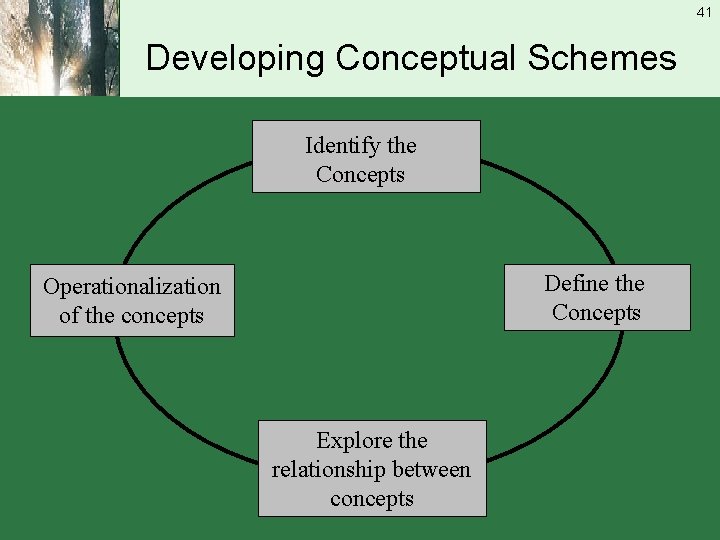 41

Developing Conceptual Schemes

Identify the Concepts

Define the Concepts

Explore the relationship between concepts

Operationalization of the concepts